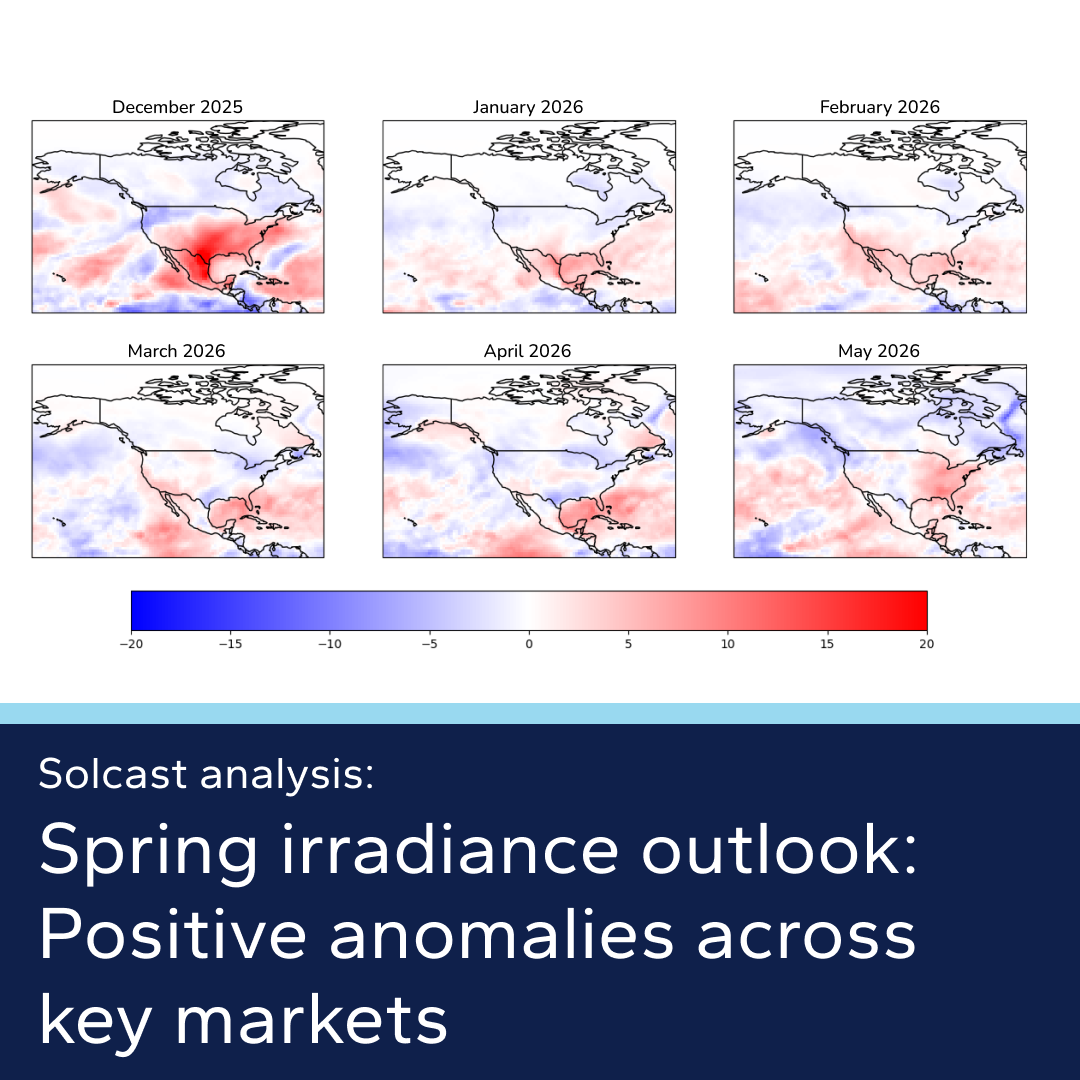 December 2025

January 2026

February 2026

March 2026

April 2026

May 2026

−20 −15 −10 −5 0 5 10 15 20

Solcast analysis:

Spring irradiance outlook: Positive anomalies across key markets